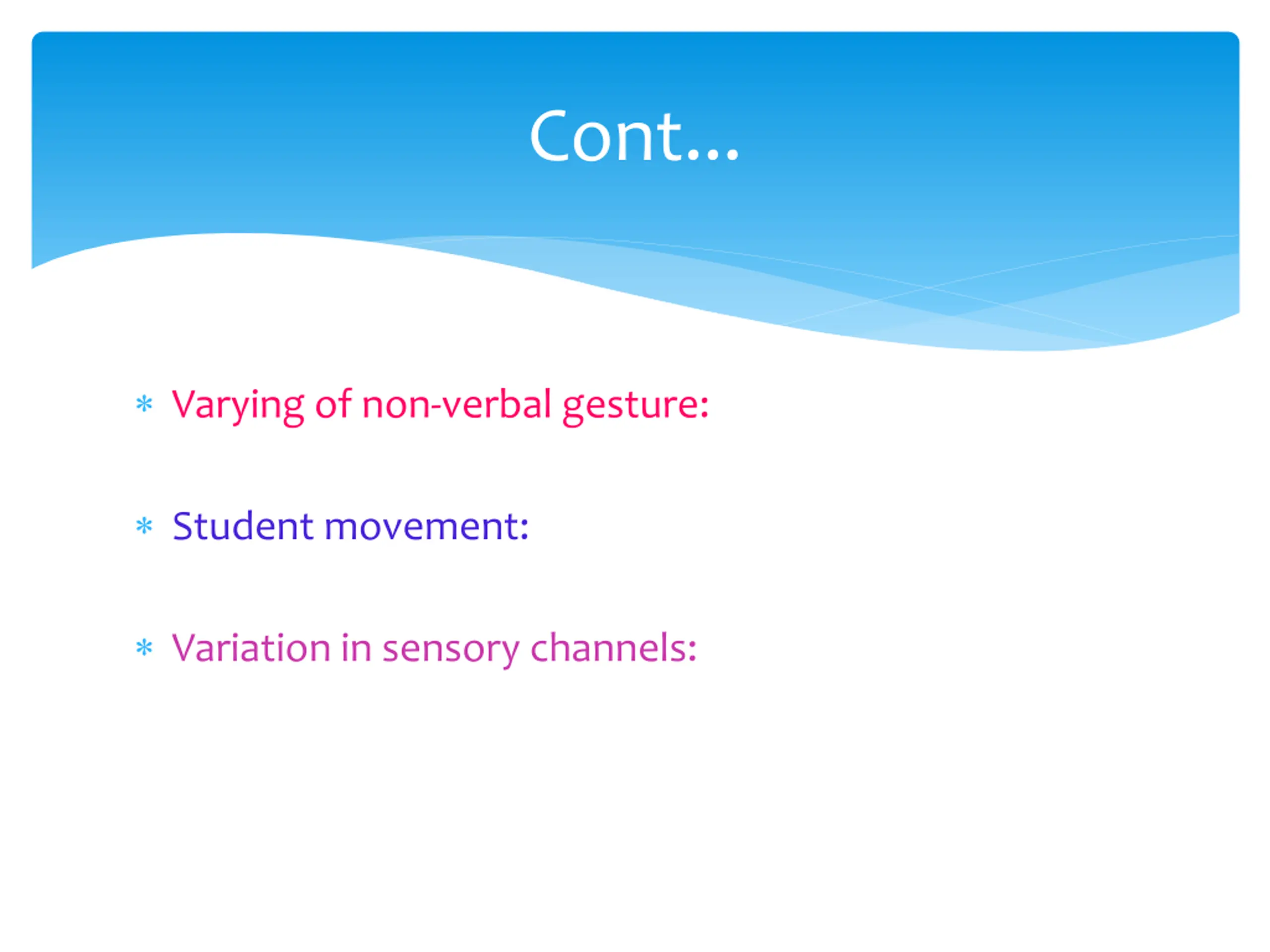 Cont…

* Varying of non-verbal gesture:

* Student movement:

* Variation in sensory channels: